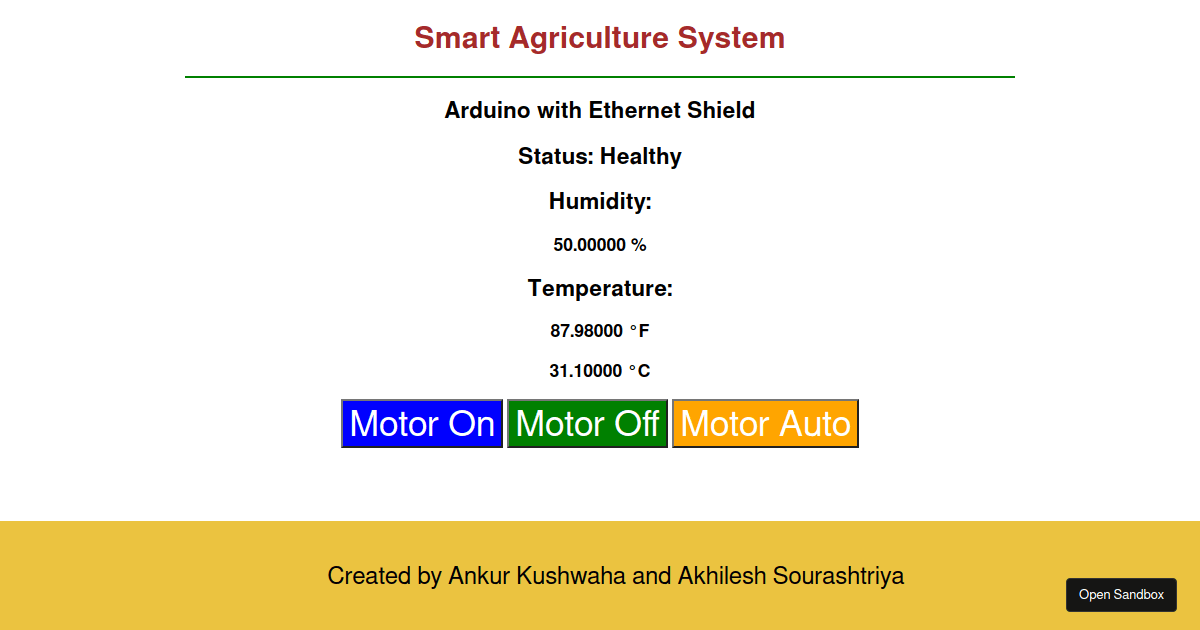 Smart Agriculture System

Arduino with Ethernet Shield

Status: Healthy

Humidity:

50.00000 %

Temperature:

87.98000 °F

31.10000 °C

Motor On Motor Off Motor Auto

Created by Ankur Kushwaha and Akhilesh Sourashtriya

Open Sandbox